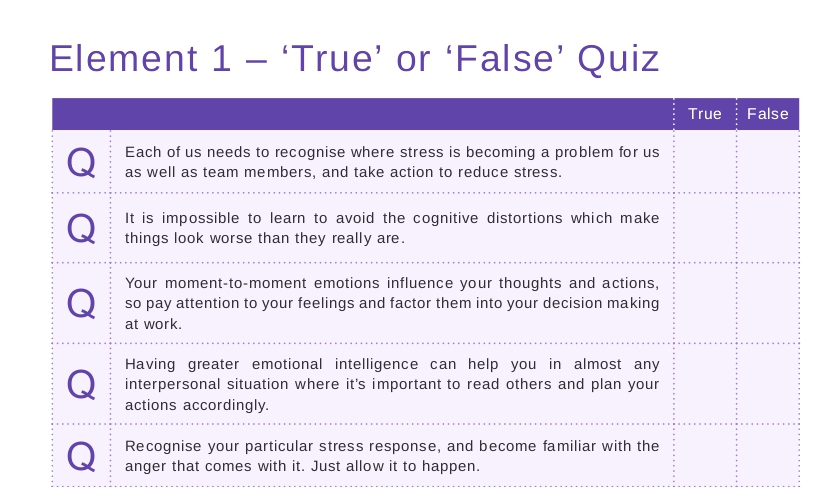 Element 1 – ‘True’ or ‘False’ Quiz

| | | True | False |
|---|---|---|---|
| Q | Each of us needs to recognise where stress is becoming a problem for us as well as team members, and take action to reduce stress. | | |
| Q | It is impossible to learn to avoid the cognitive distortions which make things look worse than they really are. | | |
| Q | Your moment-to-moment emotions influence your thoughts and actions, so pay attention to your feelings and factor them into your decision making at work. | | |
| Q | Having greater emotional intelligence can help you in almost any interpersonal situation where it’s important to read others and plan your actions accordingly. | | |
| Q | Recognise your particular stress response, and become familiar with the anger that comes with it. Just allow it to happen. | | |